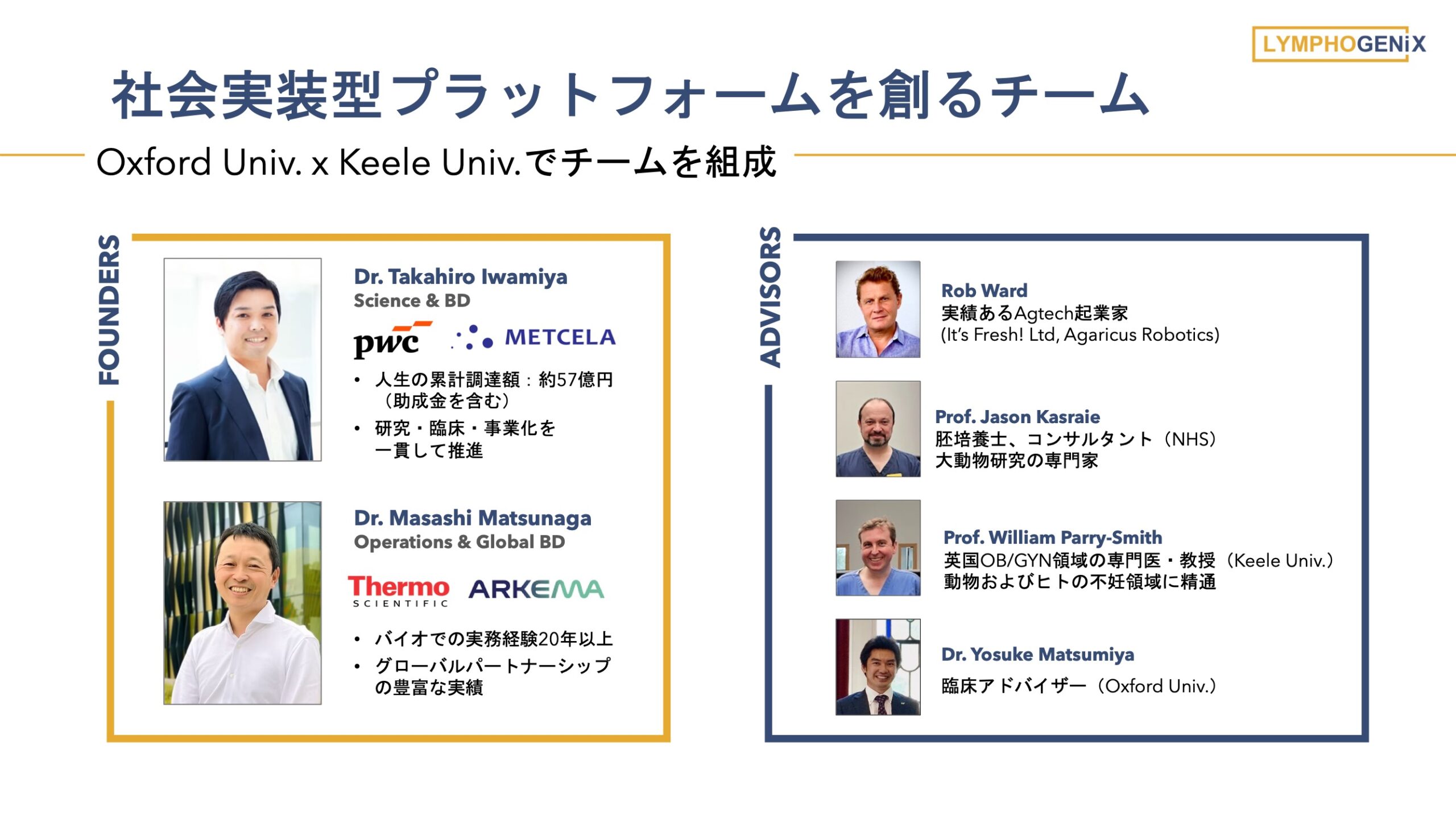 LYMPHOGENiX

社会実装型プラットフォームを創るチーム

Oxford Univ. x Keele Univ.でチームを組成

FOUNDERS

Dr. Takahiro Iwamiya
Science & BD

pwc METCELA

• 人生の累計調達額：約57億円（助成金を含む）
• 研究・臨床・事業化を一貫して推進

Dr. Masashi Matsunaga
Operations & Global BD

Thermo SCIENTIFIC ARKEMA

• バイオでの実務経験20年以上
• グローバルパートナーシップの豊富な実績

ADVISORS

Rob Ward
実績あるAgtech起業家
(It's Fresh! Ltd, Agaricus Robotics)

Prof. Jason Kasraie
胚培養士、コンサルタント（NHS）
大動物研究の専門家

Prof. William Parry-Smith
英国OB/GYN領域の専門医・教授（Keele Univ.）
動物およびヒトの不妊領域に精通

Dr. Yosuke Matsumiya
臨床アドバイザー（Oxford Univ.）